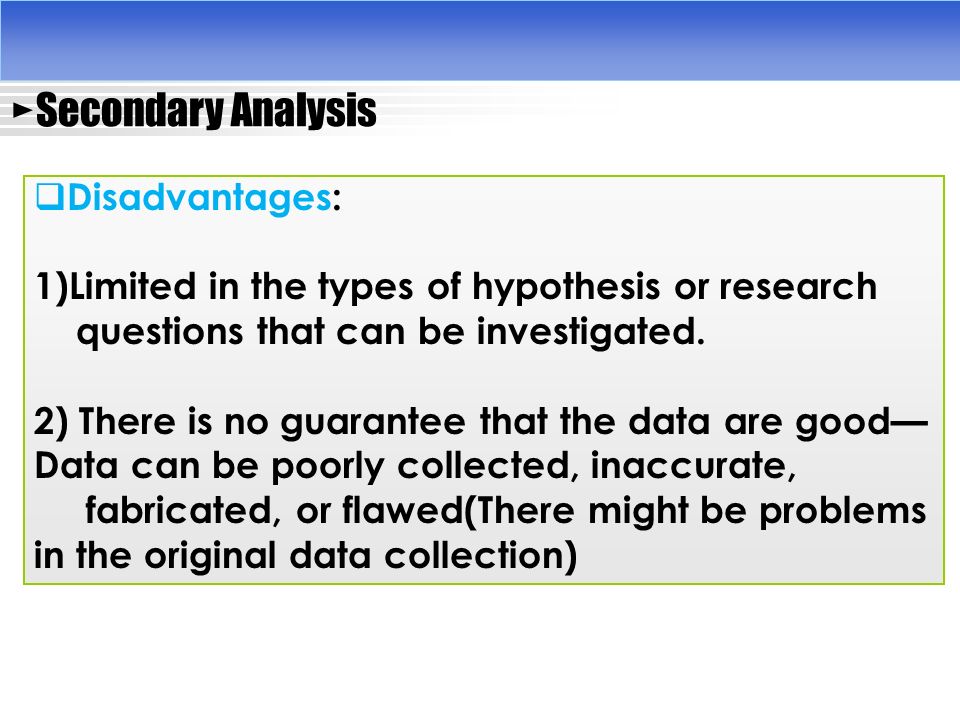 Secondary Analysis

Disadvantages:

1)Limited in the types of hypothesis or research questions that can be investigated.

2) There is no guarantee that the data are good— Data can be poorly collected, inaccurate, fabricated, or flawed(There might be problems in the original data collection)